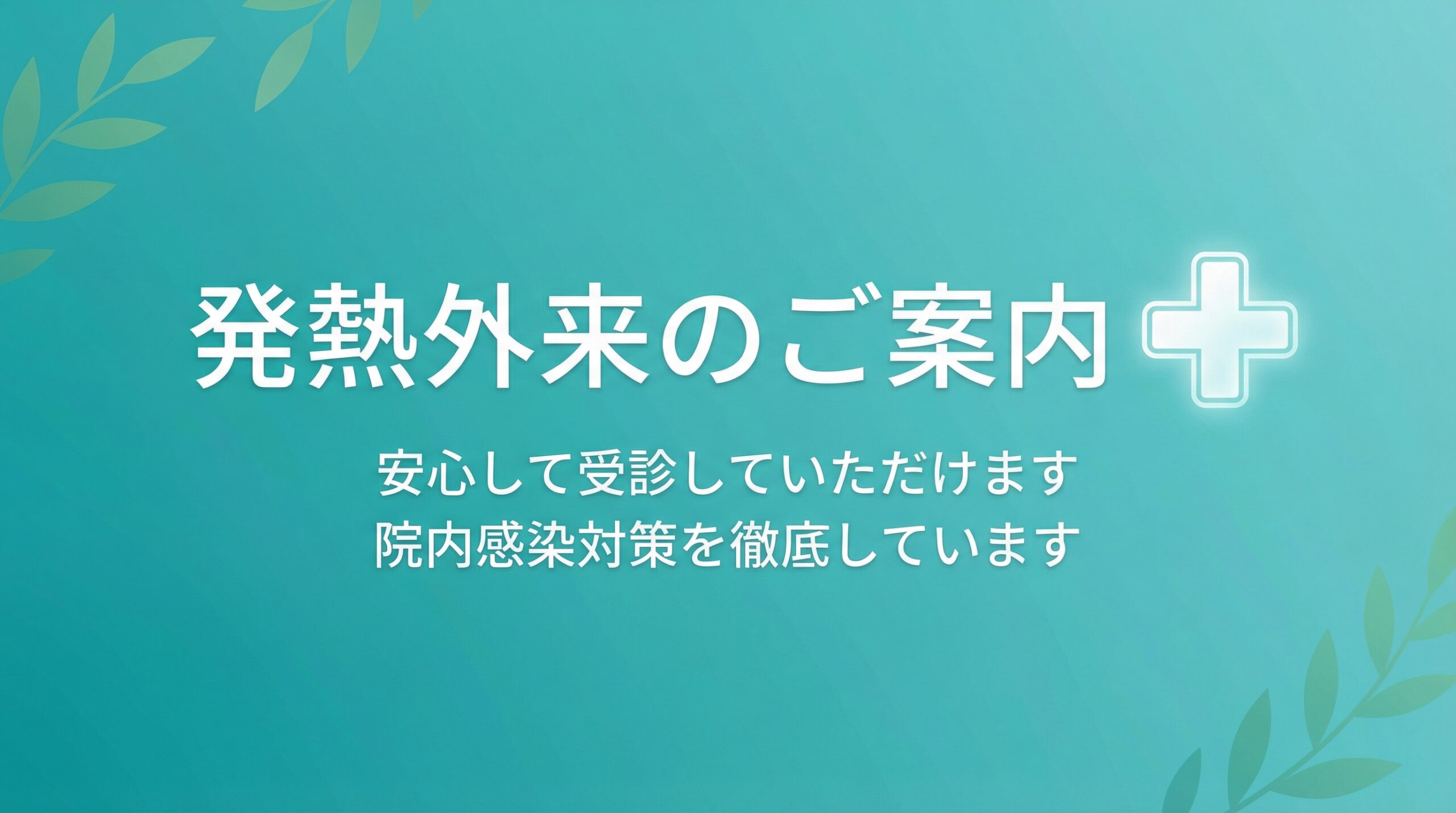 発熱外来のご案内

安心して受診していただけます
院内感染対策を徹底しています